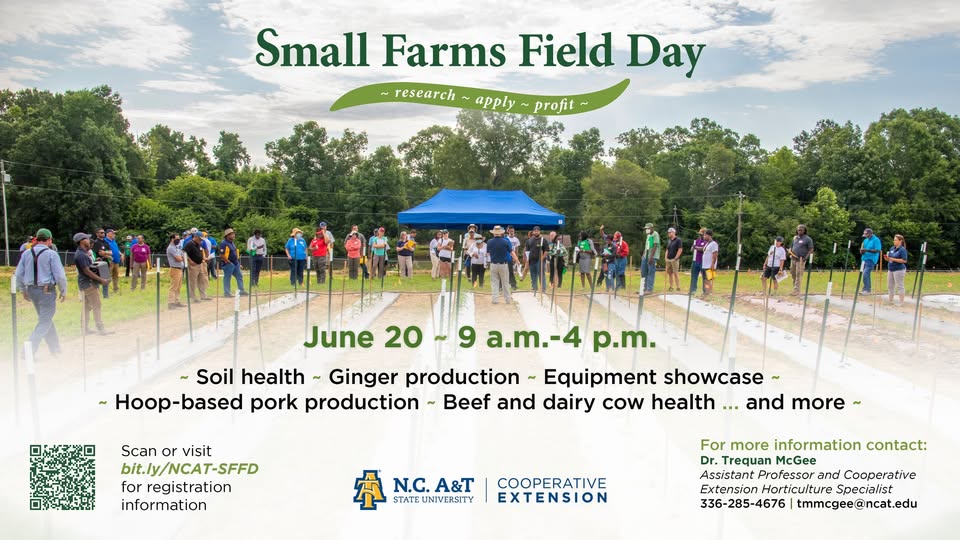 Small Farms Field Day

~ research ~ apply ~ profit ~

June 20 ~ 9 a.m.-4 p.m.

~ Soil health ~ Ginger production ~ Equipment showcase ~
~ Hoop-based pork production ~ Beef and dairy cow health ... and more ~

Scan or visit
bit.ly/NCAT-SFFD
for registration information

N.C. A&T STATE UNIVERSITY | COOPERATIVE EXTENSION

For more information contact:
Dr. Trequan McGee
Assistant Professor and Cooperative Extension Horticulture Specialist
336-285-4676 | tmmcgee@ncat.edu